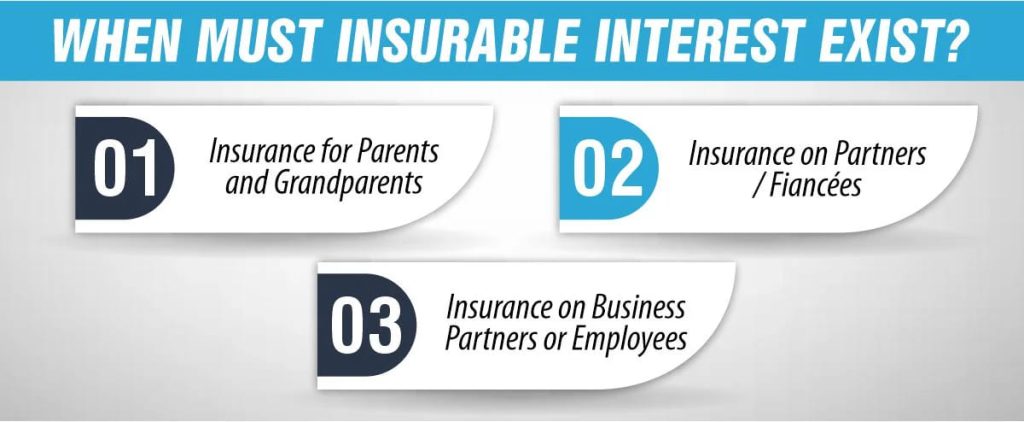 WHEN MUST INSURABLE INTEREST EXIST?

01 Insurance for Parents and Grandparents

02 Insurance on Partners / Fiancées

03 Insurance on Business Partners or Employees